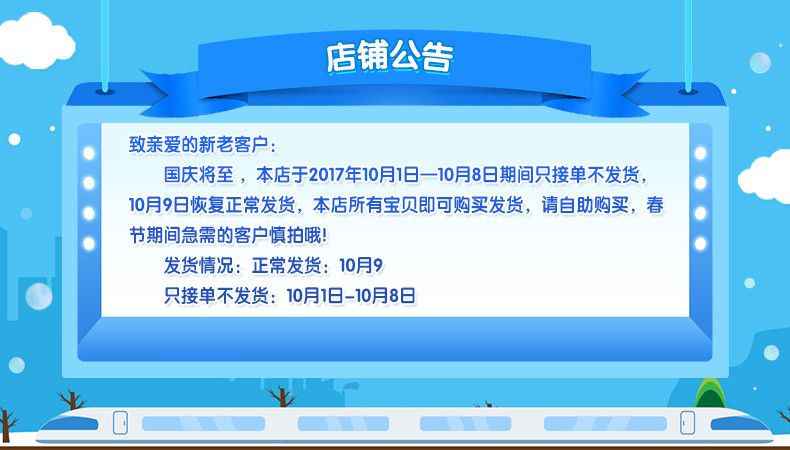 店铺公告

致亲爱的新老客户：

国庆将至，本店于2017年10月1日—10月8日期间只接单不发货，10月9日恢复正常发货，本店所有宝贝即可购买发货，请自助购买，春节期间急需的客户慎拍哦！

发货情况：正常发货：10月9

只接单不发货：10月1日-10月8日